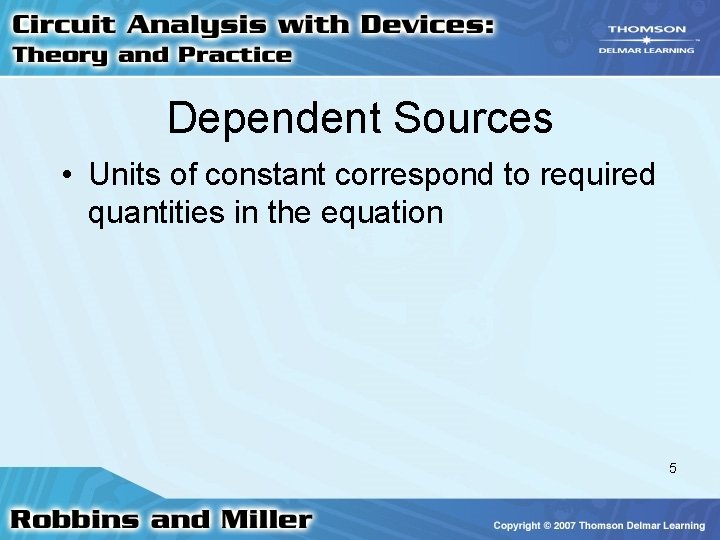 Circuit Analysis with Devices:
Theory and Practice

THOMSON
DELMAR LEARNING

Dependent Sources

• Units of constant correspond to required quantities in the equation

5

Robbins and Miller

Copyright © 2007 Thomson Delmar Learning